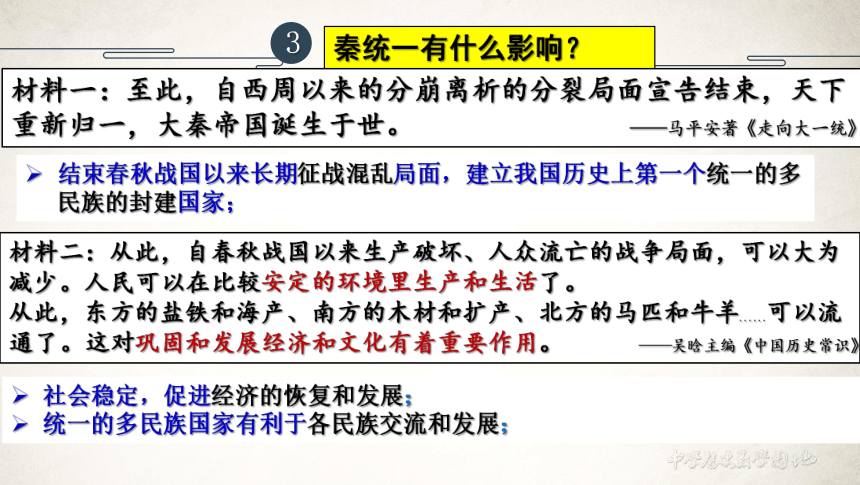 3 秦统一有什么影响？

材料一：至此，自西周以来的分崩离析的分裂局面宣告结束，天下重新归一，大秦帝国诞生于世。
——马平安著《走向大一统》

➢ 结束春秋战国以来长期征战混乱局面，建立我国历史上第一个统一的多民族的封建国家；

材料二：从此，自春秋战国以来生产破坏、人众流亡的战争局面，可以大为减少。人民可以在比较安定的环境里生产和生活了。
从此，东方的盐铁和海产、南方的木材和扩产、北方的马匹和牛羊……可以流通了。这对巩固和发展经济和文化有着重要作用。
——吴晗主编《中国历史常识》

➢ 社会稳定，促进经济的恢复和发展；
➢ 统一的多民族国家有利于各民族交流和发展；

中学历史教学园地